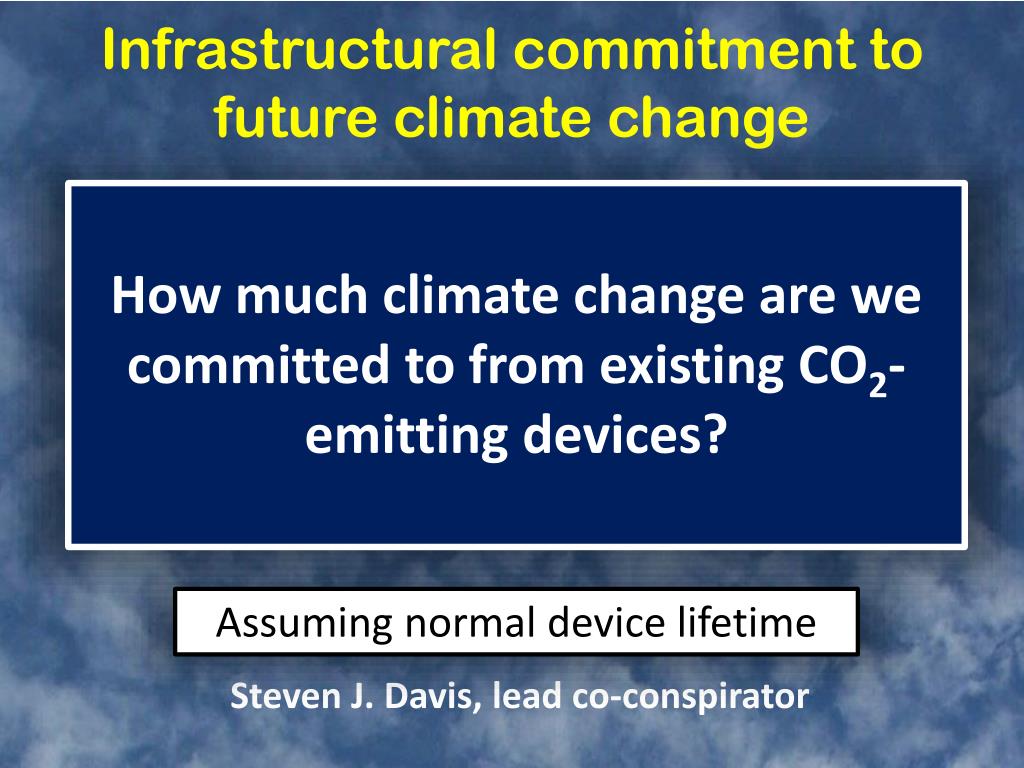 Infrastructural commitment to future climate change

How much climate change are we committed to from existing $CO_2$-emitting devices?

Assuming normal device lifetime

Steven J. Davis, lead co-conspirator